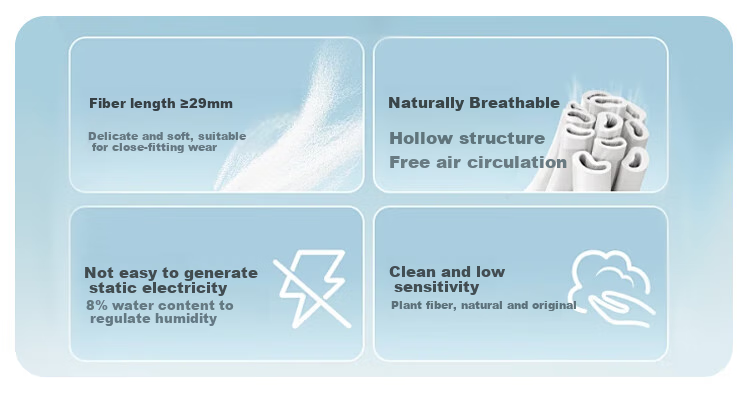 Fiber length ≥29mm

Delicate and soft, suitable for close-fitting wear

Naturally Breathable

Hollow structure
Free air circulation

Not easy to generate static electricity

8% water content to regulate humidity

Clean and low sensitivity

Plant fiber, natural and original